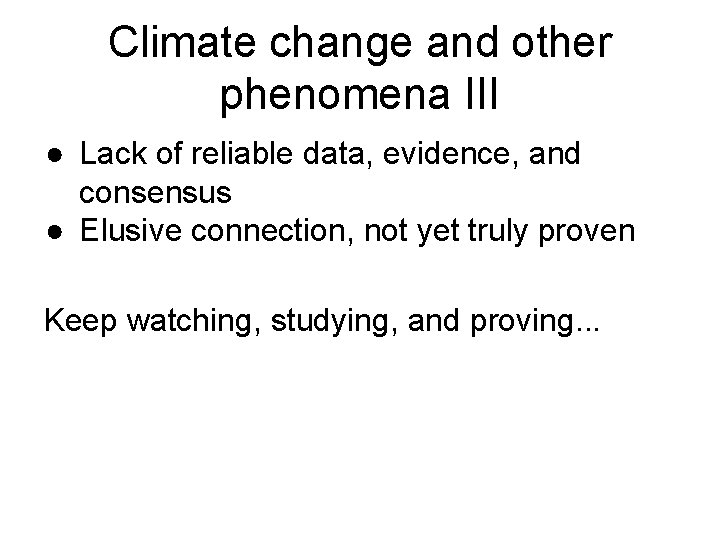 Climate change and other phenomena III

● Lack of reliable data, evidence, and consensus
● Elusive connection, not yet truly proven

Keep watching, studying, and proving...